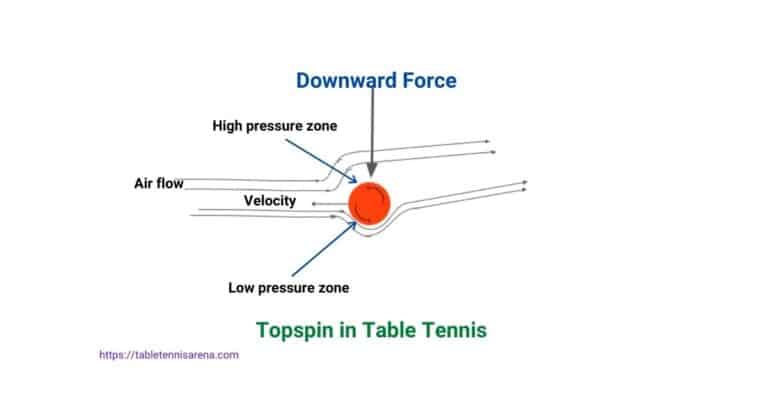 Downward Force

High pressure zone

Air flow

Velocity

Low pressure zone

Topspin in Table Tennis

https://tabletennisarena.com